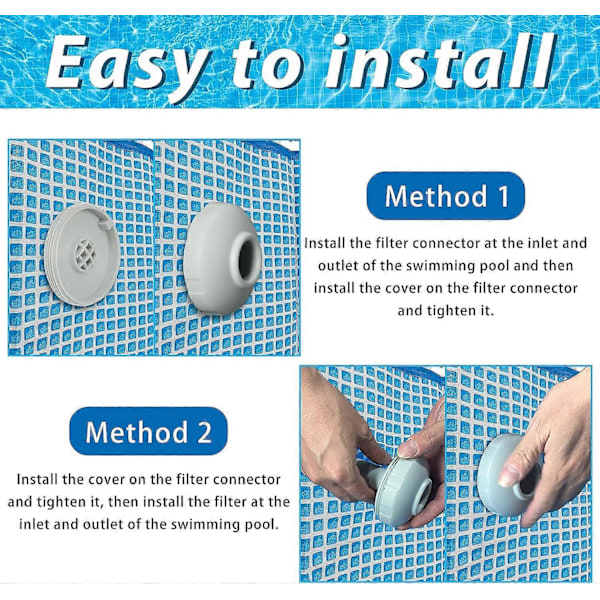 Easy to install

Method 1

Install the filter connector at the inlet and outlet of the swimming pool and then install the cover on the filter connector and tighten it.

Method 2

Install the cover on the filter connector and tighten it, then install the filter at the inlet and outlet of the swimming pool.